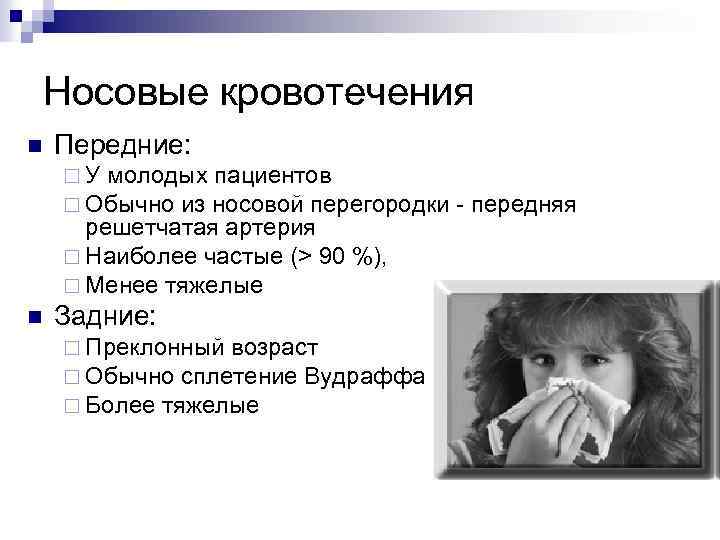 Носовые кровотечения

Передние:
У молодых пациентов
Обычно из носовой перегородки - передняя решетчатая артерия
Наиболее частые (> 90 %),
Менее тяжелые

Задние:
Преклонный возраст
Обычно сплетение Вудраффа
Более тяжелые